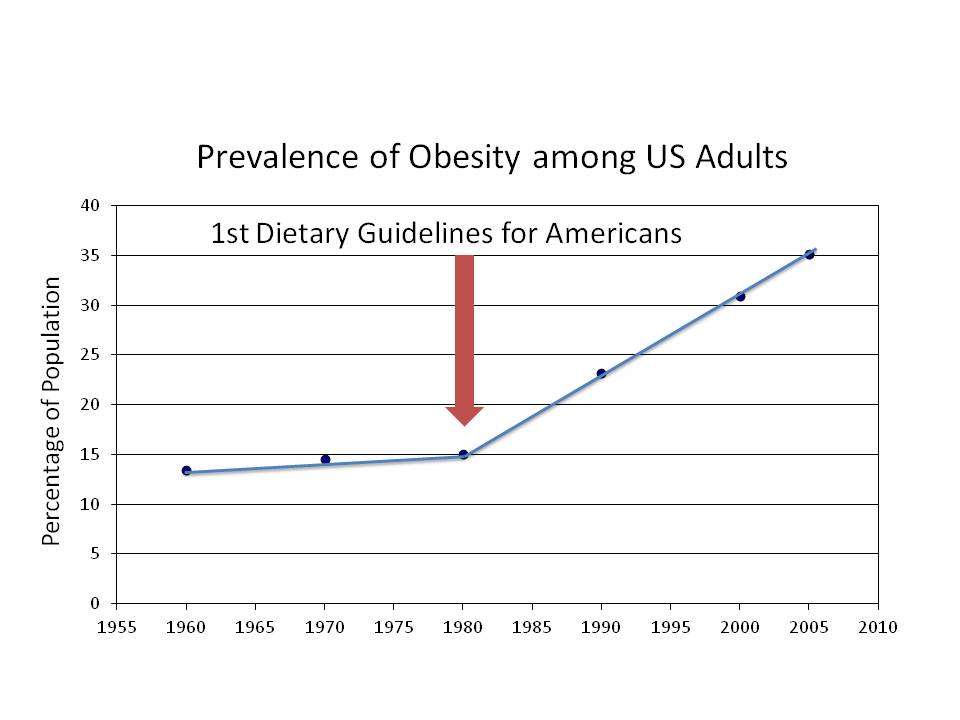 Prevalence of Obesity among US Adults

1st Dietary Guidelines for Americans

Percentage of Population

40
35
30
25
20
15
10
5
0

1955 1960 1965 1970 1975 1980 1985 1990 1995 2000 2005 2010